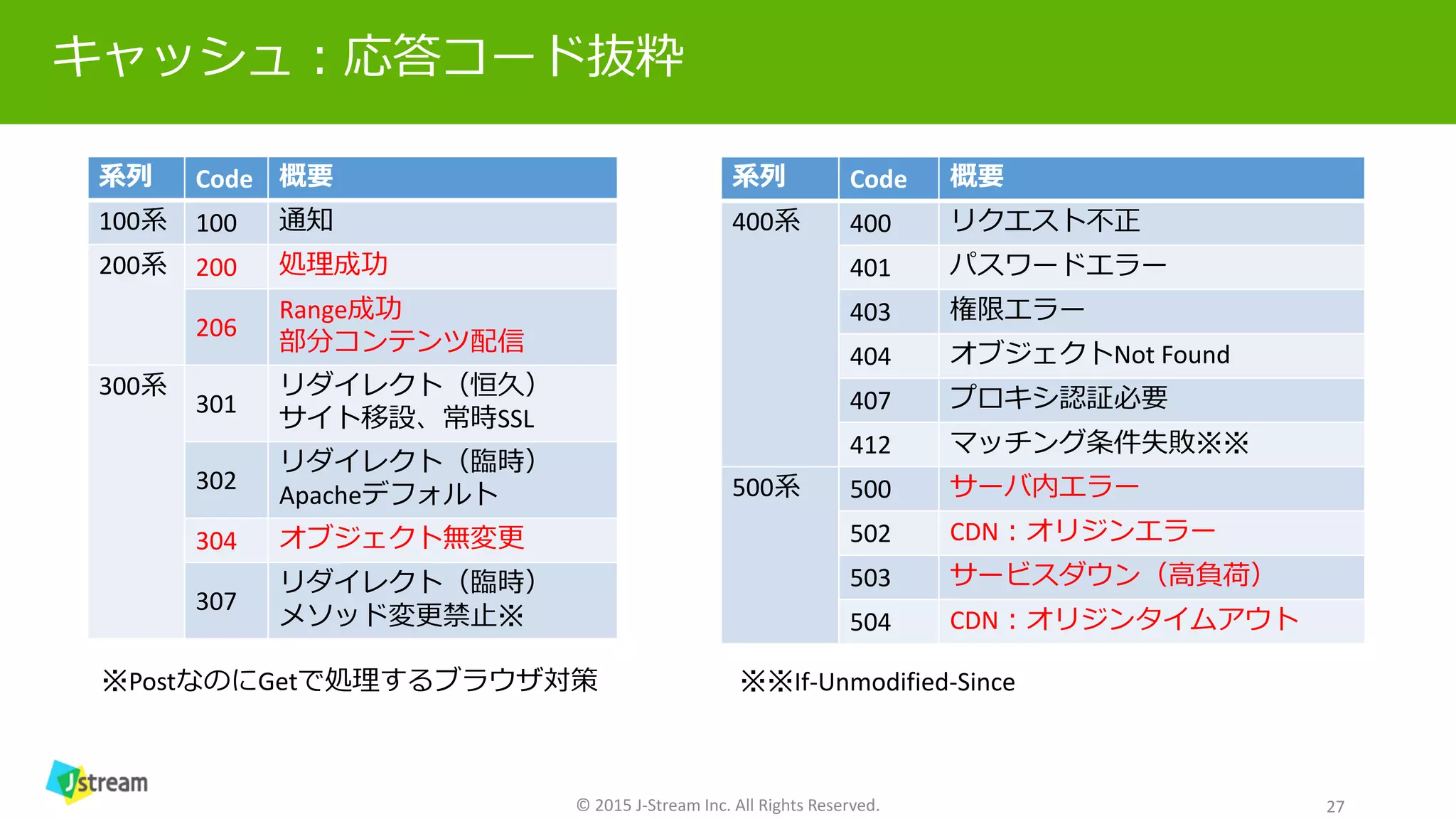 キャッシュ：応答コード抜粋

| 系列 | Code | 概要 |
|---|---|---|
| 100系 | 100 | 通知 |
| 200系 | 200 | 処理成功 |
| | 206 | Range成功 部分コンテンツ配信 |
| 300系 | 301 | リダイレクト（恒久） サイト移設、常時SSL |
| | 302 | リダイレクト（臨時） Apacheデフォルト |
| | 304 | オブジェクト無変更 |
| | 307 | リダイレクト（臨時） メソッド変更禁止※ |

※PostなのにGetで処理するブラウザ対策

| 系列 | Code | 概要 |
|---|---|---|
| 400系 | 400 | リクエスト不正 |
| | 401 | パスワードエラー |
| | 403 | 権限エラー |
| | 404 | オブジェクトNot Found |
| | 407 | プロキシ認証必要 |
| | 412 | マッチング条件失敗※※ |
| 500系 | 500 | サーバ内エラー |
| | 502 | CDN：オリジンエラー |
| | 503 | サービスダウン（高負荷） |
| | 504 | CDN：オリジンタイムアウト |

※※If-Unmodified-Since

Jstream

© 2015 J-Stream Inc. All Rights Reserved.

27